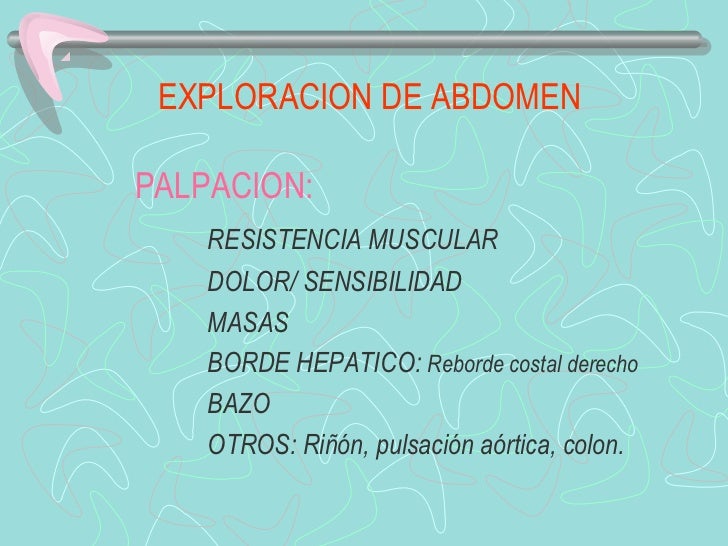 EXPLORACION DE ABDOMEN

PALPACION:

RESISTENCIA MUSCULAR
DOLOR/ SENSIBILIDAD
MASAS
BORDE HEPATICO: Reborde costal derecho
BAZO
OTROS: Riñón, pulsación aórtica, colon.